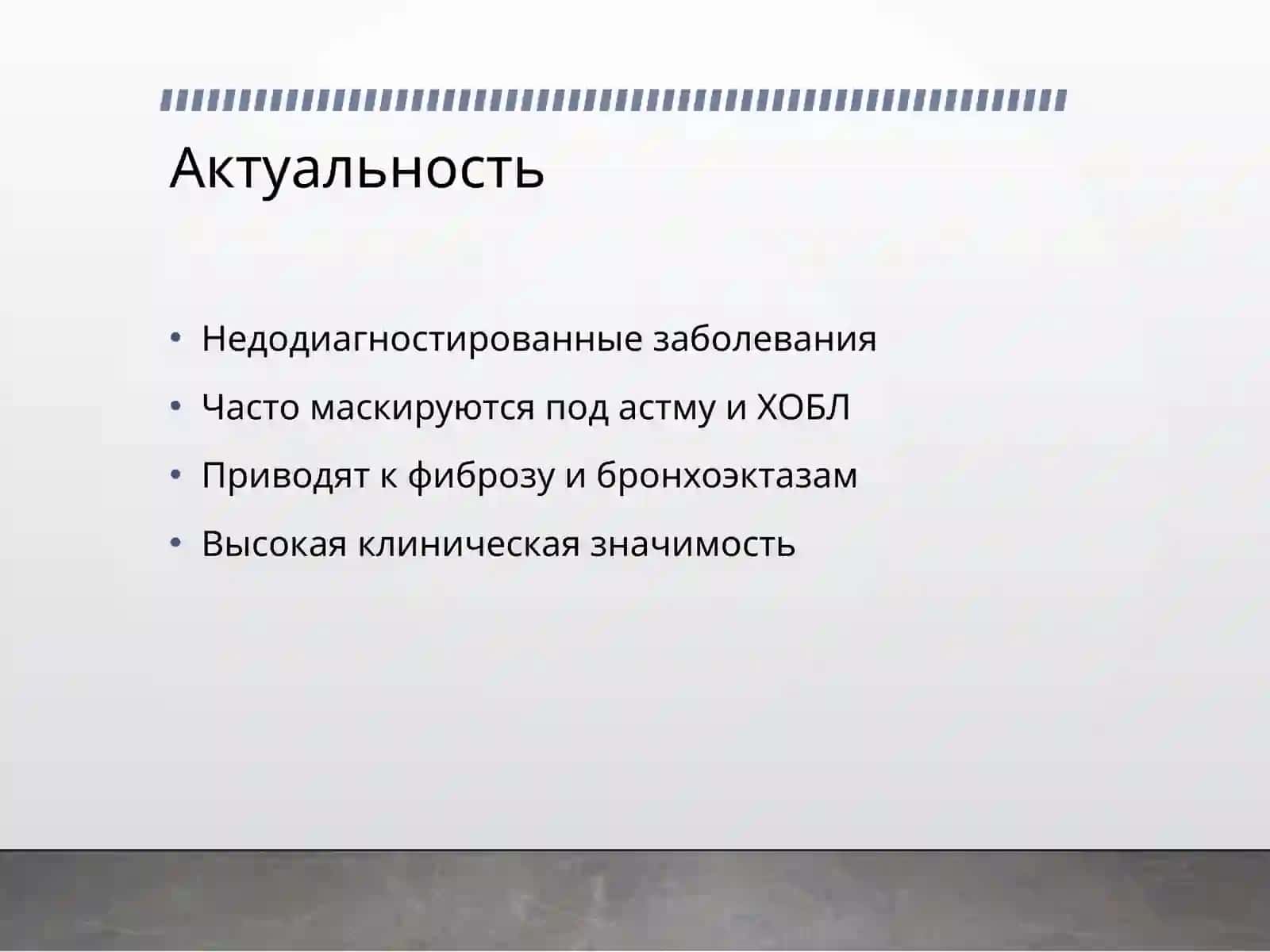 Актуальность

• Недодиагностированные заболевания
• Часто маскируются под астму и ХОБЛ
• Приводят к фиброзу и бронхоэктазам
• Высокая клиническая значимость